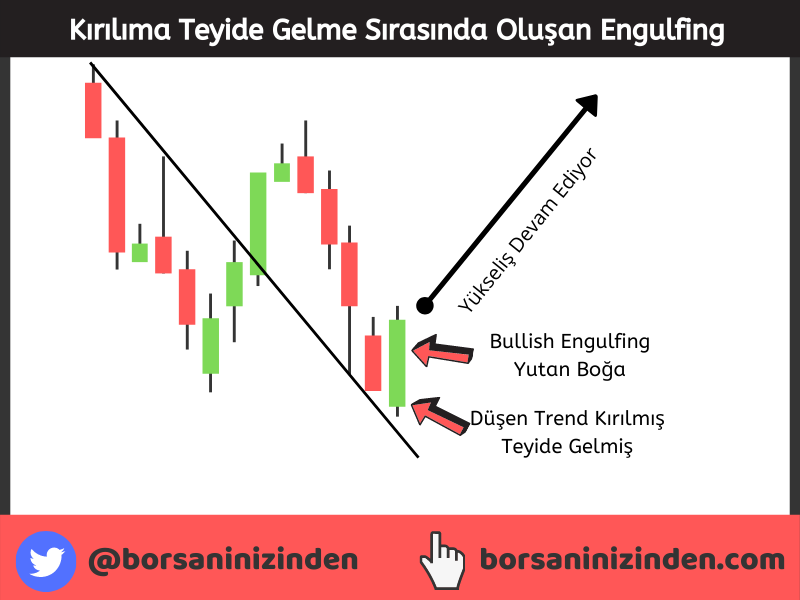 Kırılıma Teyide Gelme Sırasında Oluşan Engulfing

Yükseliş Devam Ediyor

Bullish Engulfing
Yutan Boğa

Düşen Trend Kırılmış
Teyide Gelmiş

@borsaninizinden

borsaninizinden.com